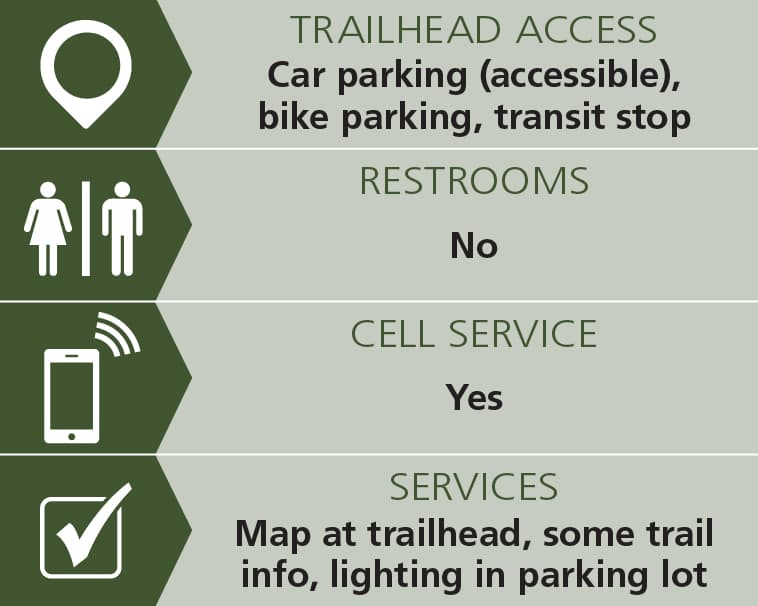 TRAILHEAD ACCESS
Car parking (accessible), bike parking, transit stop

RESTROOMS
No

CELL SERVICE
Yes

SERVICES
Map at trailhead, some trail info, lighting in parking lot